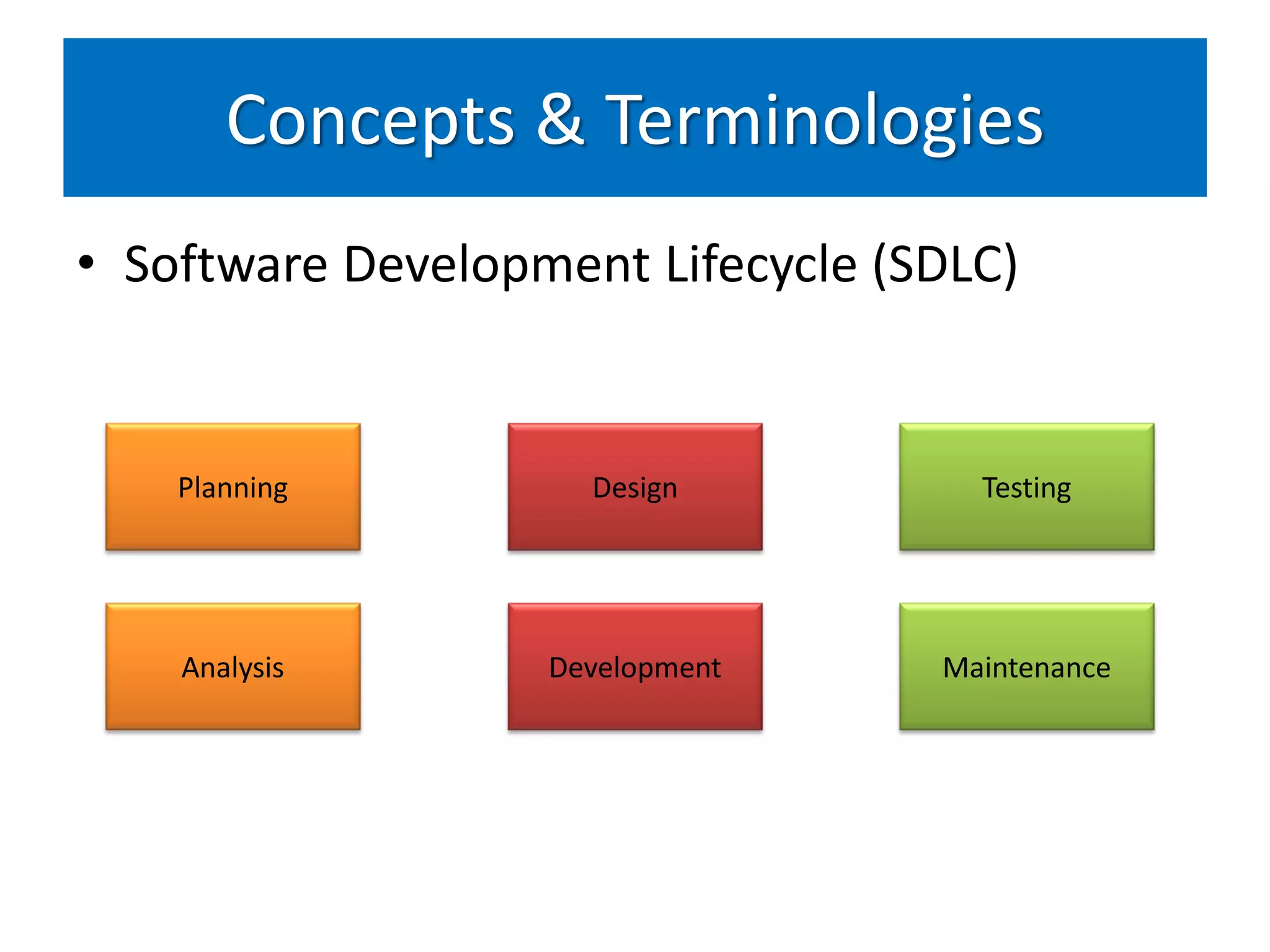 Concepts & Terminologies

• Software Development Lifecycle (SDLC)

Planning

Analysis

Design

Development

Testing

Maintenance